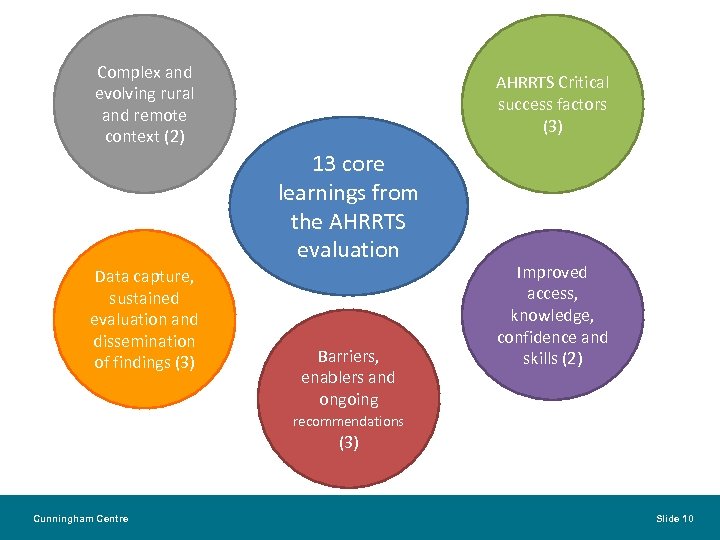 Complex and evolving rural and remote context (2)

AHRRTS Critical success factors (3)

13 core learnings from the AHRRTS evaluation

Data capture, sustained evaluation and dissemination of findings (3)

Improved access, knowledge, confidence and skills (2)

Barriers, enablers and ongoing recommendations (3)

Cunningham Centre

Slide 10